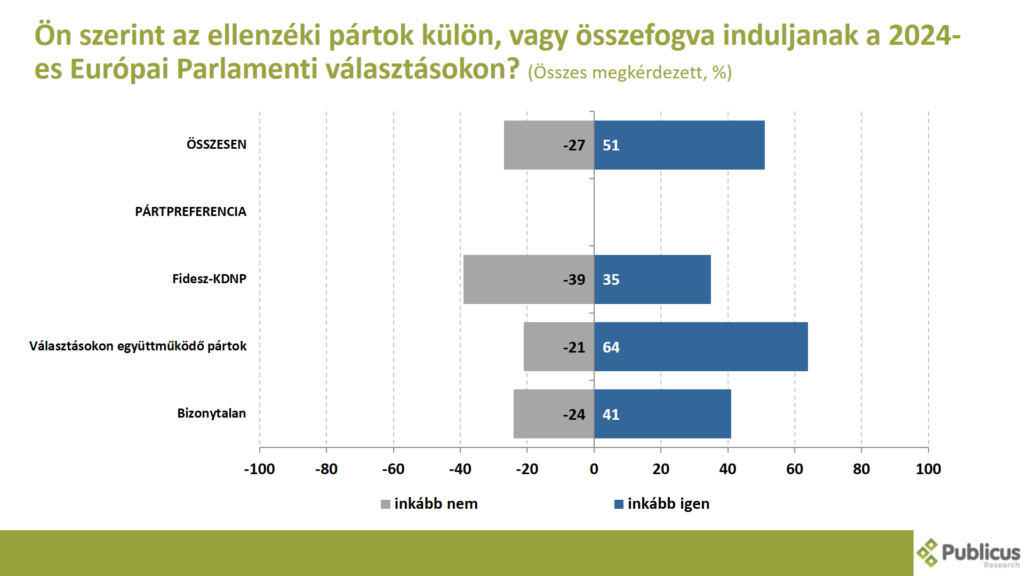 Ön szerint az ellenzéki pártok külön, vagy összefogva induljanak a 2024-es Európai Parlamenti választásokon? (Összes megkérdezett, %)

ÖSSZESEN -27 51

PÁRTPREFERENCIA

Fidesz-KDNP -39 35

Választásokon együttműködő pártok -21 64

Bizonytalan -24 41

-100 -80 -60 -40 -20 0 20 40 60 80 100

inkább nem inkább igen

Publicus Research